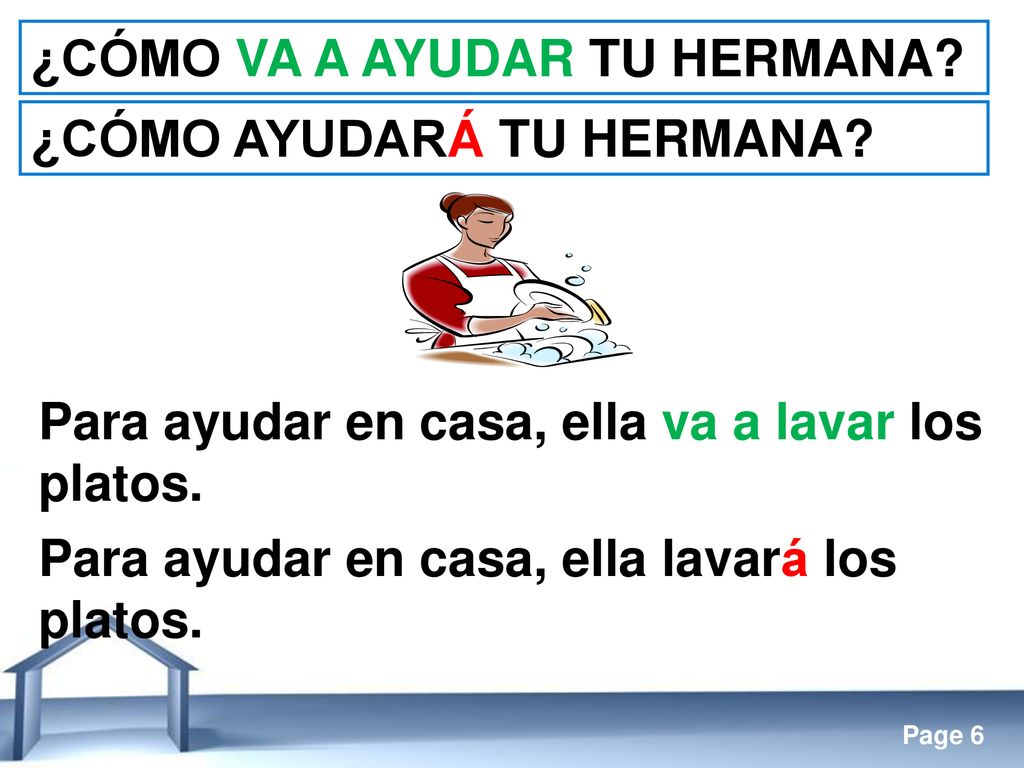 ¿CÓMO VA A AYUDAR TU HERMANA?

¿CÓMO AYUDARÁ TU HERMANA?

Para ayudar en casa, ella va a lavar los platos.

Para ayudar en casa, ella lavará los platos.

Page 6